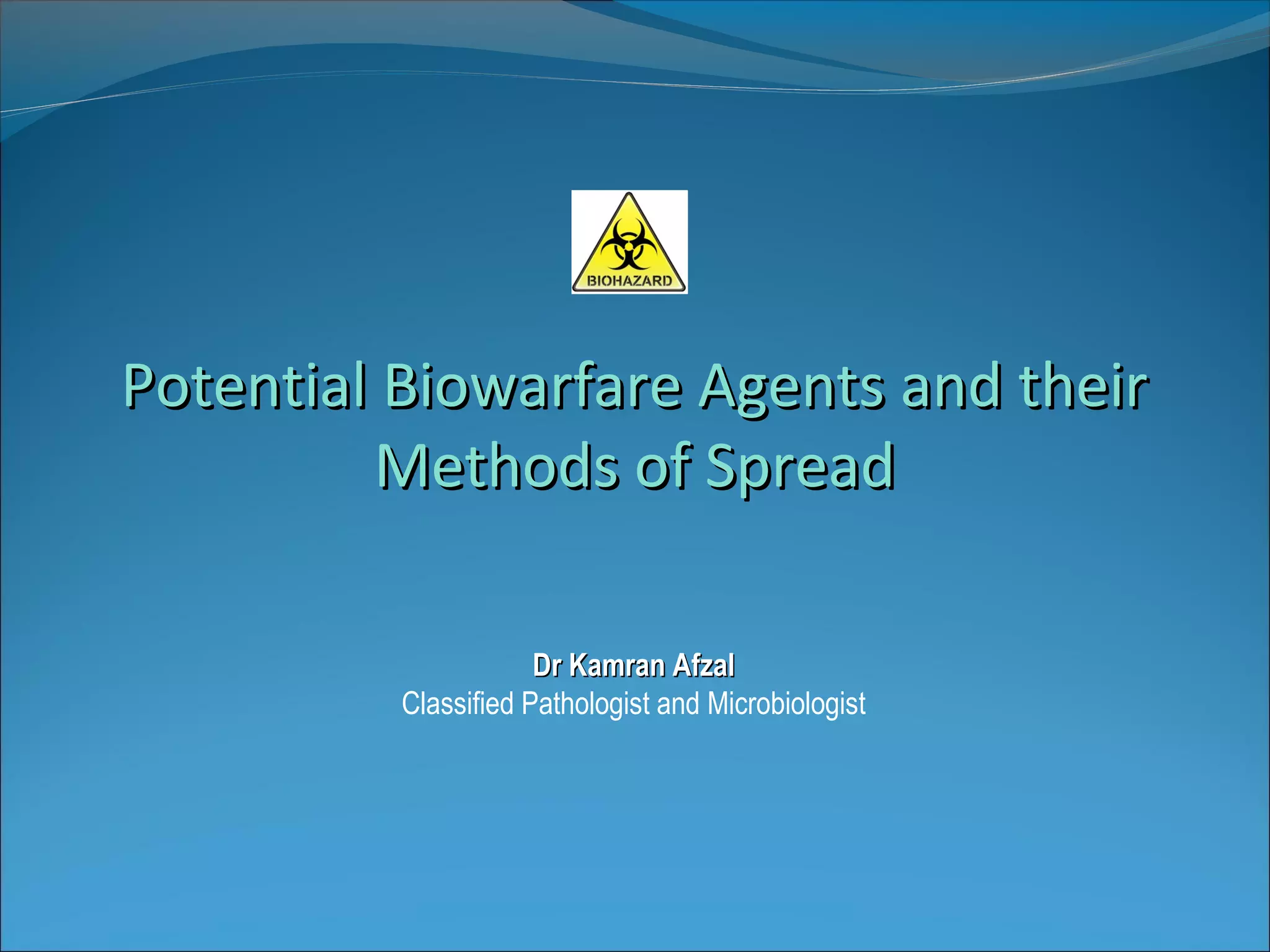 BIOHAZARD

Potential Biowarfare Agents and their Methods of Spread

Dr Kamran Afzal
Classified Pathologist and Microbiologist